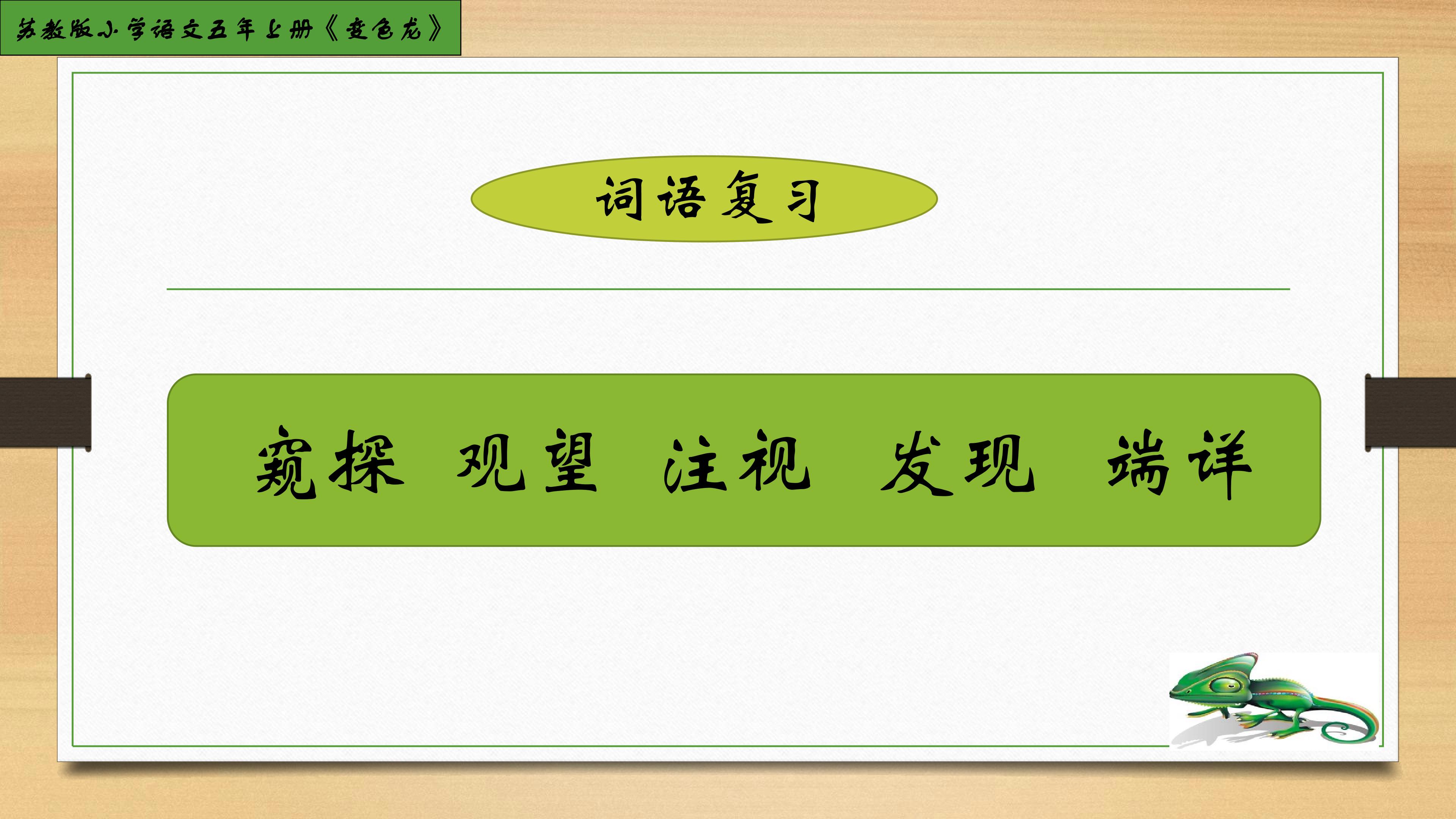 苏教版小学语文五年上册《变色龙》

词语复习

窥探 观望 注视 发现 端详